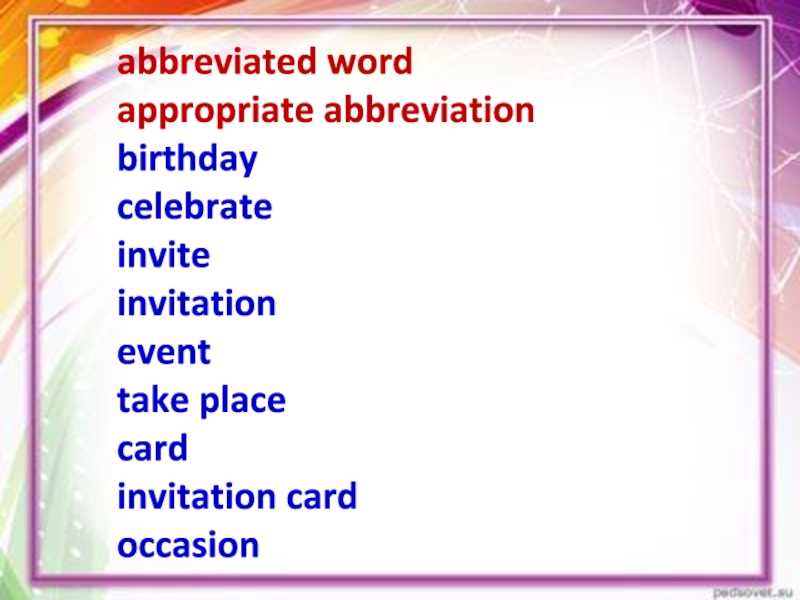 abbreviated word
appropriate abbreviation
birthday
celebrate
invite
invitation
event
take place
card
invitation card
occasion

pedsovet.su